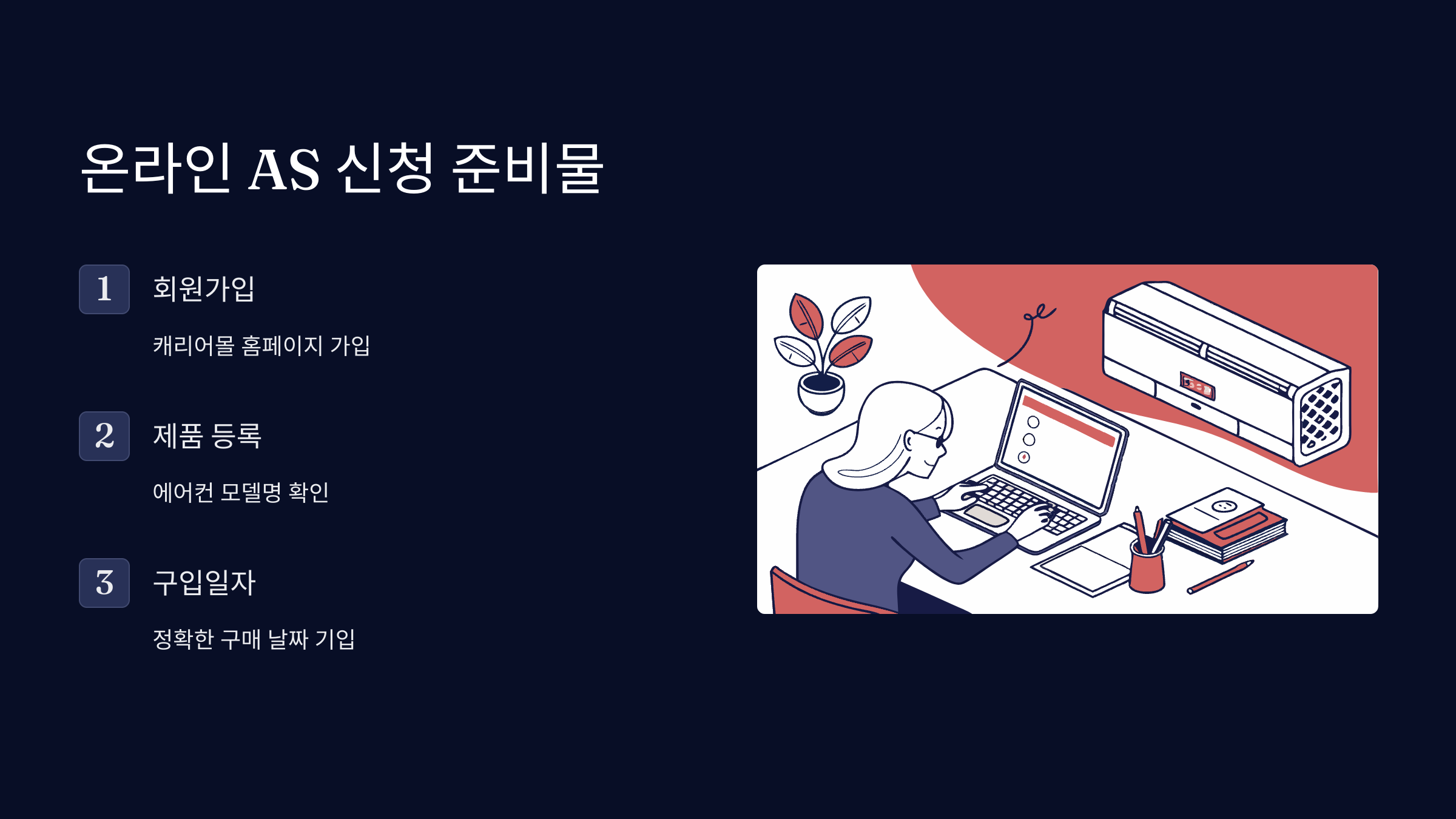 온라인 AS 신청 준비물

1

회원가입

캐리어몰 홈페이지 가입

2

제품 등록

에어컨 모델명 확인

3

구입일자

정확한 구매 날짜 기입